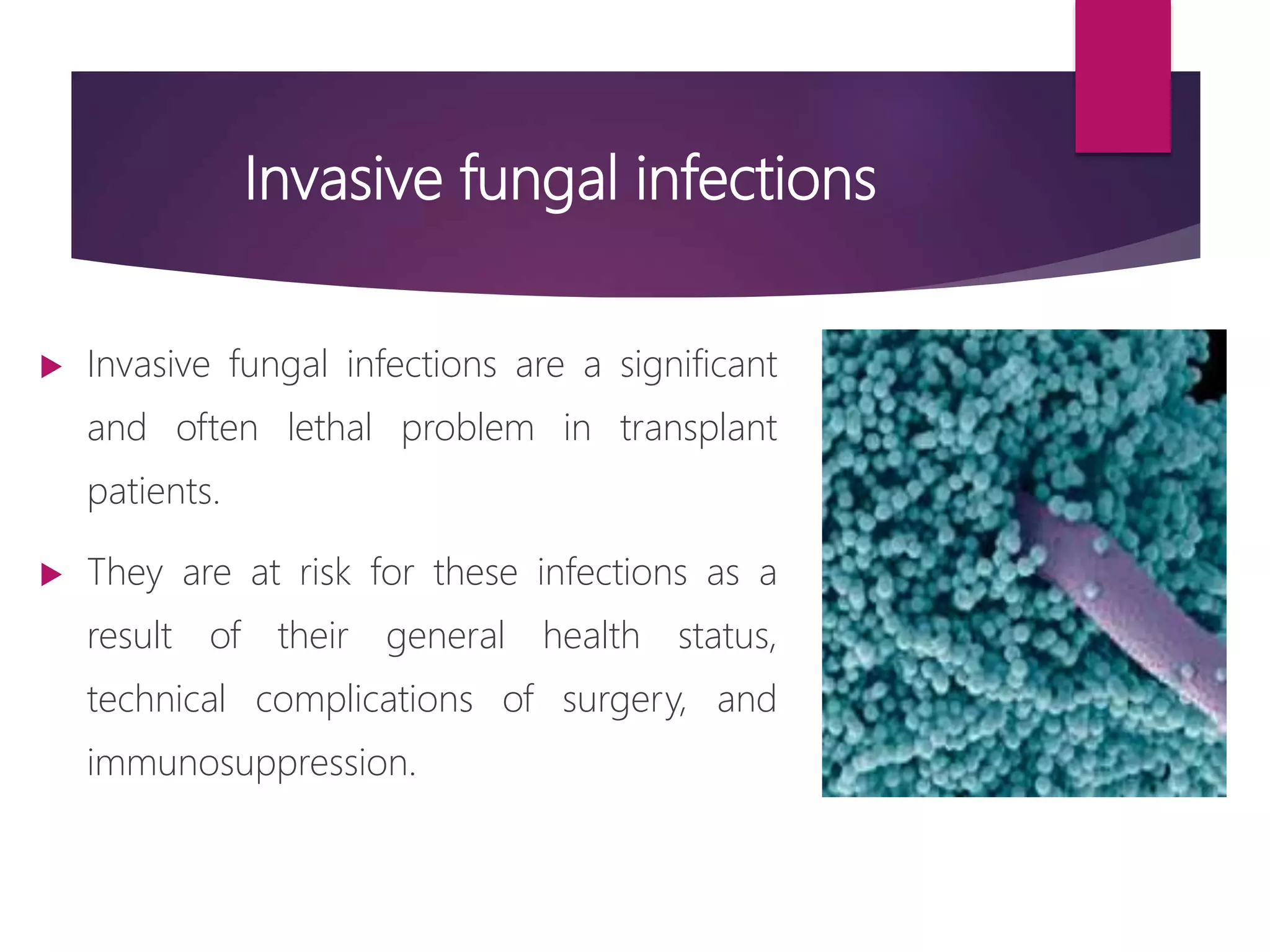 Invasive fungal infections

▶ Invasive fungal infections are a significant and often lethal problem in transplant patients.

▶ They are at risk for these infections as a result of their general health status, technical complications of surgery, and immunosuppression.